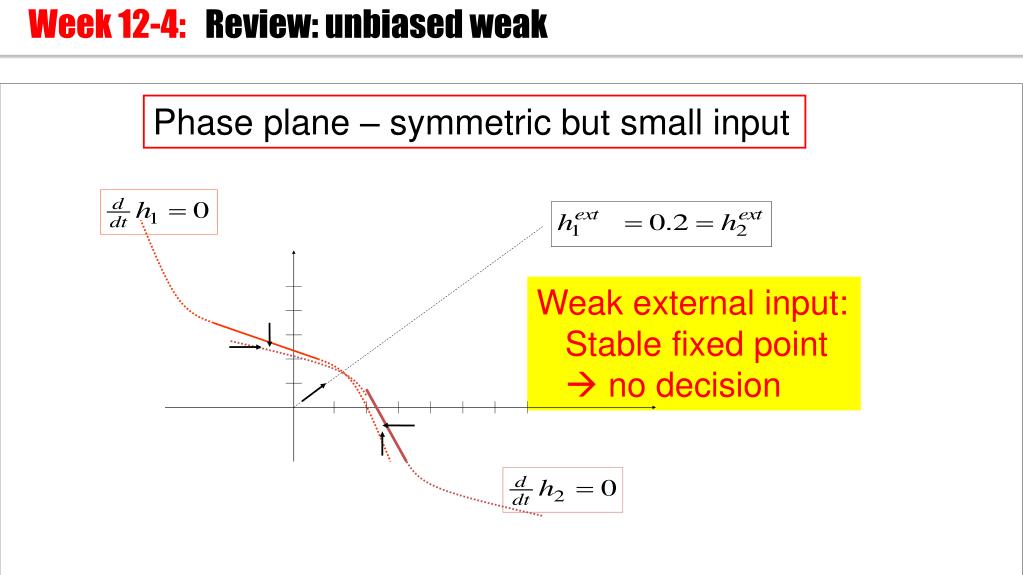 Week 12-4: Review: unbiased weak

Phase plane – symmetric but small input

$\frac{d}{dt}h_1 = 0$

$h_1^{ext} = 0.2 = h_2^{ext}$

Weak external input:
Stable fixed point
→ no decision

$\frac{d}{dt}h_2 = 0$